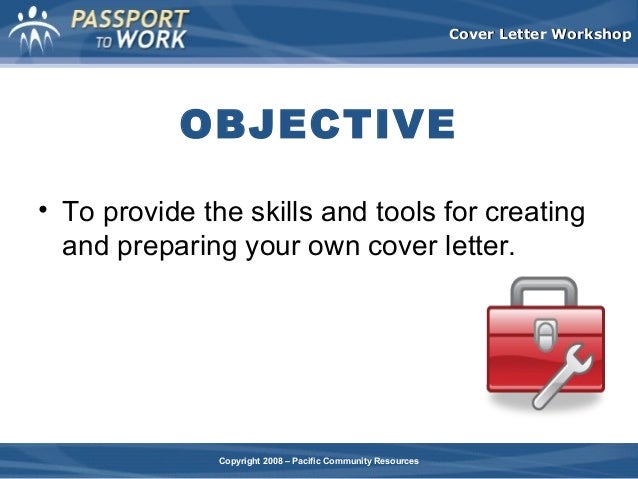 PASSPORT TO WORK

Cover Letter Workshop

OBJECTIVE

• To provide the skills and tools for creating and preparing your own cover letter.

Copyright 2008 – Pacific Community Resources